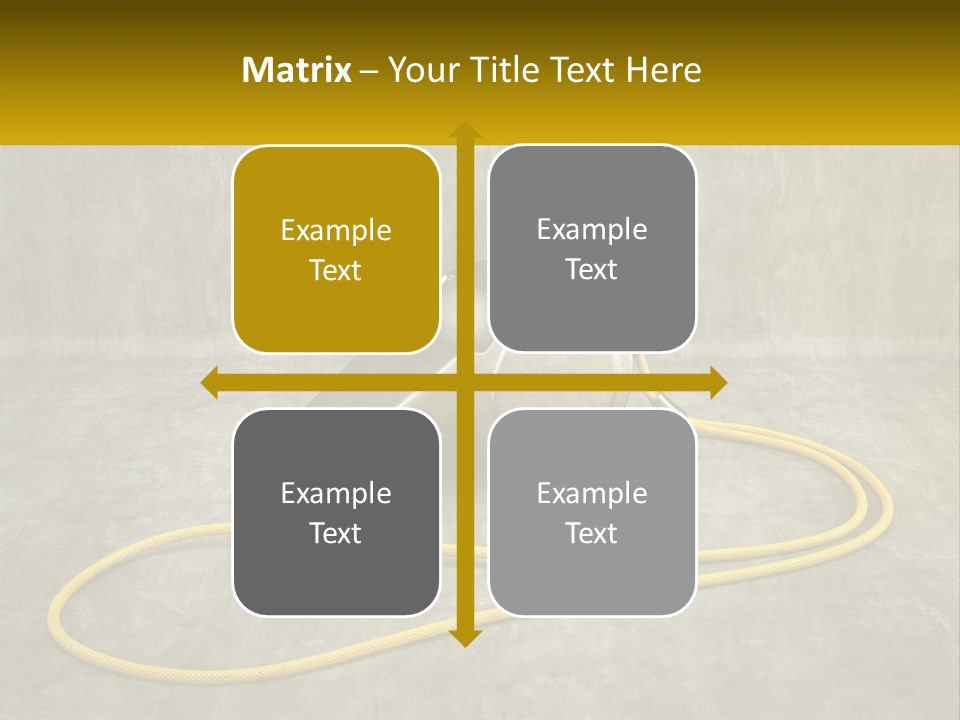 Matrix – Your Title Text Here

Example Text

Example Text

Example Text

Example Text